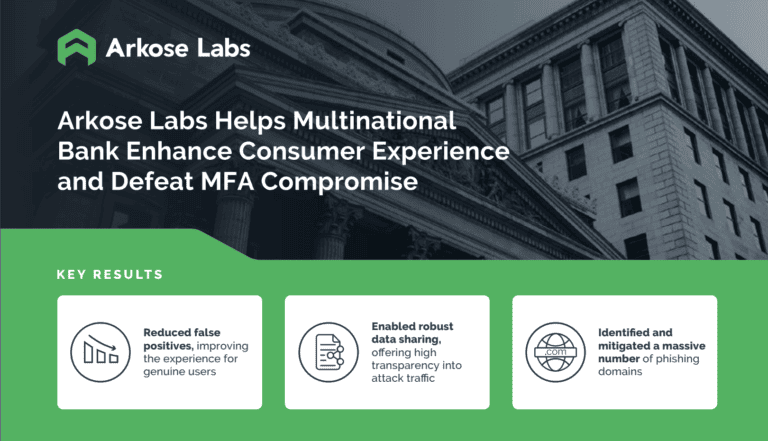 Arkose Labs

Arkose Labs Helps Multinational Bank Enhance Consumer Experience and Defeat MFA Compromise

KEY RESULTS

Reduced false positives, improving the experience for genuine users

Enabled robust data sharing, offering high transparency into attack traffic

.com

Identified and mitigated a massive number of phishing domains